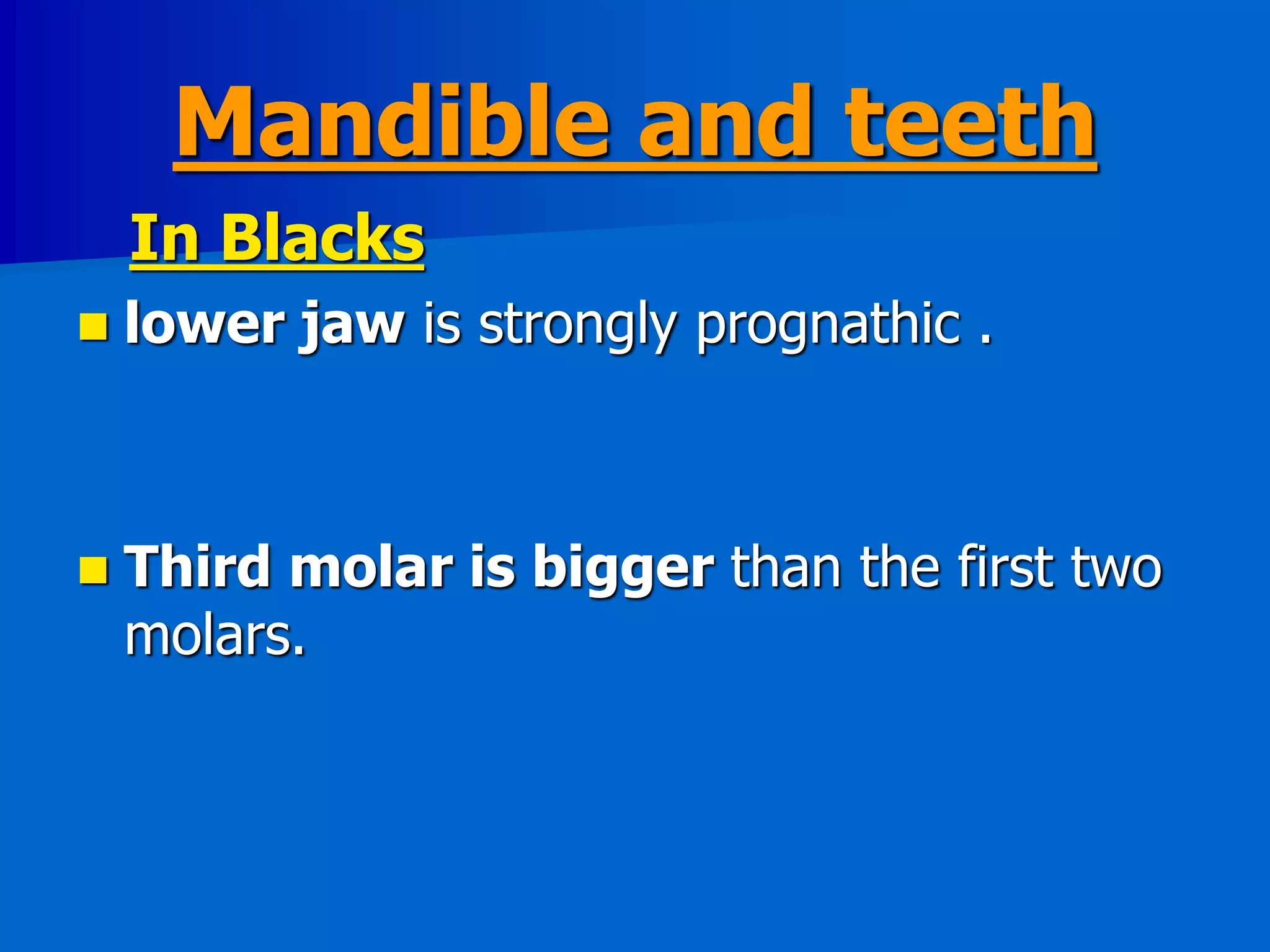 Mandible and teeth

In Blacks

lower jaw is strongly prognathic .

Third molar is bigger than the first two molars.